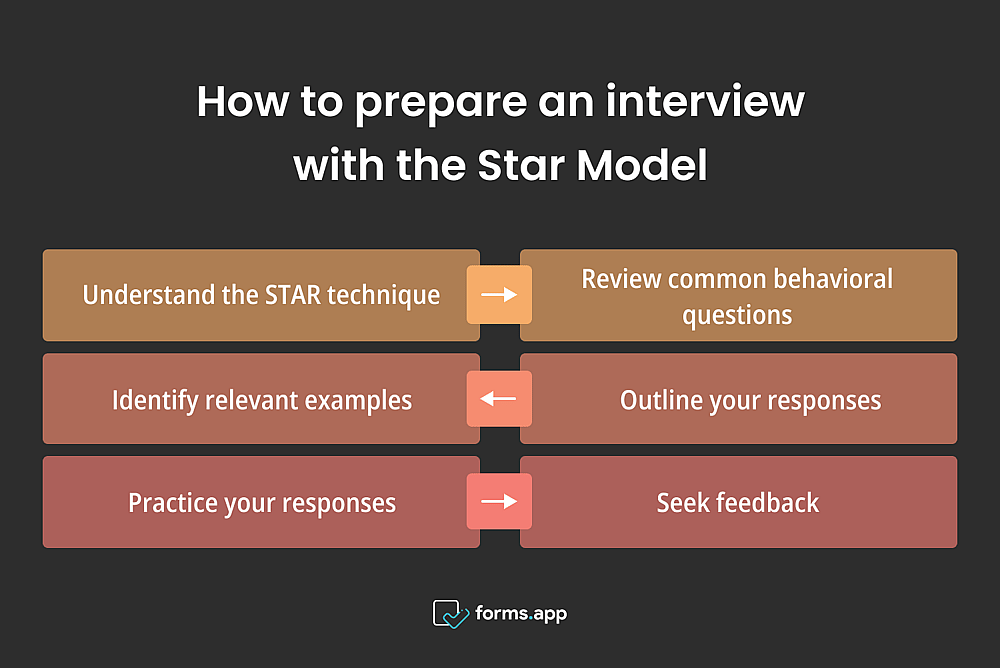 How to prepare an interview with the Star Model

Understand the STAR technique

Review common behavioral questions

Identify relevant examples

Outline your responses

Practice your responses

Seek feedback

forms.app